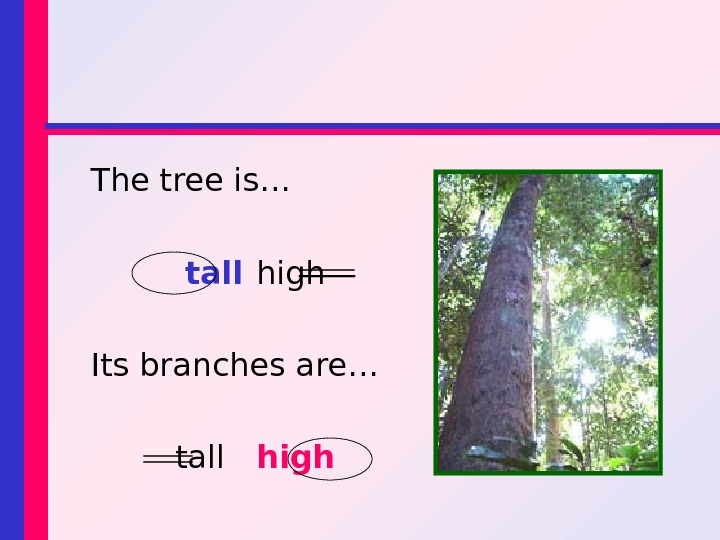 The tree is…

tall high

Its branches are…

tall high